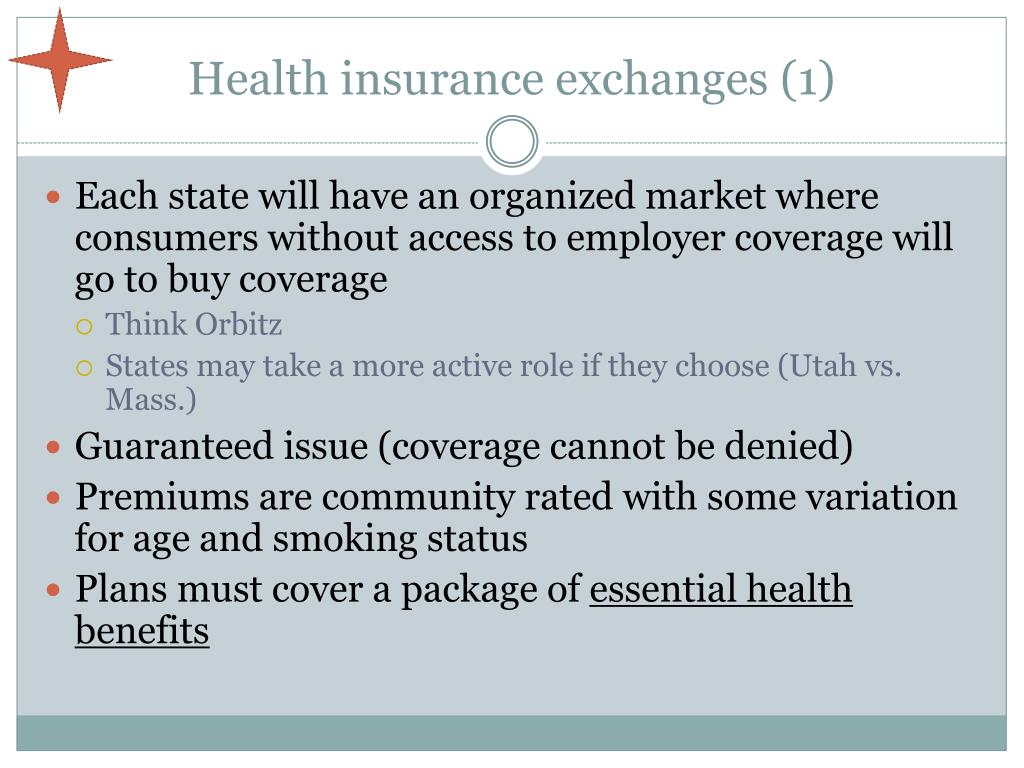 Health insurance exchanges (1)

- Each state will have an organized market where consumers without access to employer coverage will go to buy coverage
  - Think Orbitz
  - States may take a more active role if they choose (Utah vs. Mass.)
- Guaranteed issue (coverage cannot be denied)
- Premiums are community rated with some variation for age and smoking status
- Plans must cover a package of essential health benefits